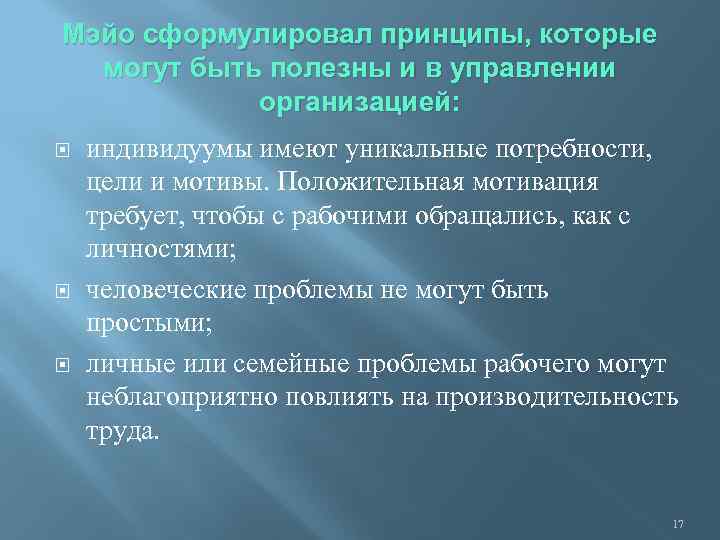 Мэйо сформулировал принципы, которые могут быть полезны и в управлении организацией:

индивидуумы имеют уникальные потребности, цели и мотивы. Положительная мотивация требует, чтобы с рабочими обращались, как с личностями;

человеческие проблемы не могут быть простыми;

личные или семейные проблемы рабочего могут неблагоприятно повлиять на производительность труда.

17